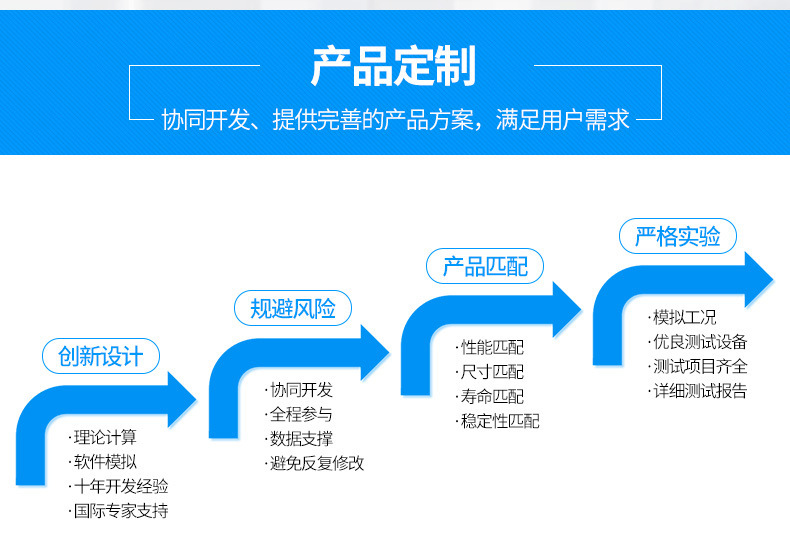 产品定制

协同开发、提供完善的产品方案，满足用户需求

创新设计

·理论计算
·软件模拟
·十年开发经验
·国际专家支持

规避风险

·协同开发
·全程参与
·数据支撑
·避免反复修改

产品匹配

·性能匹配
·尺寸匹配
·寿命匹配
·稳定性匹配

严格实验

·模拟工况
·优良测试设备
·测试项目齐全
·详细测试报告